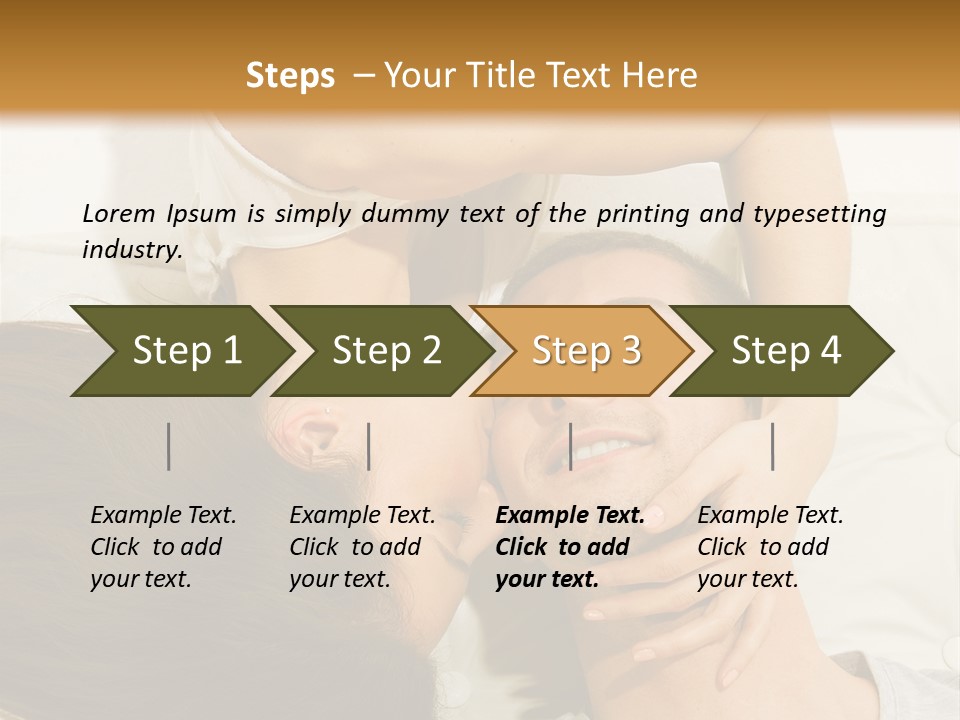 Steps – Your Title Text Here

Lorem Ipsum is simply dummy text of the printing and typesetting industry.

Step 1

Step 2

Step 3

Step 4

Example Text. Click to add your text.

Example Text. Click to add your text.

Example Text. Click to add your text.

Example Text. Click to add your text.